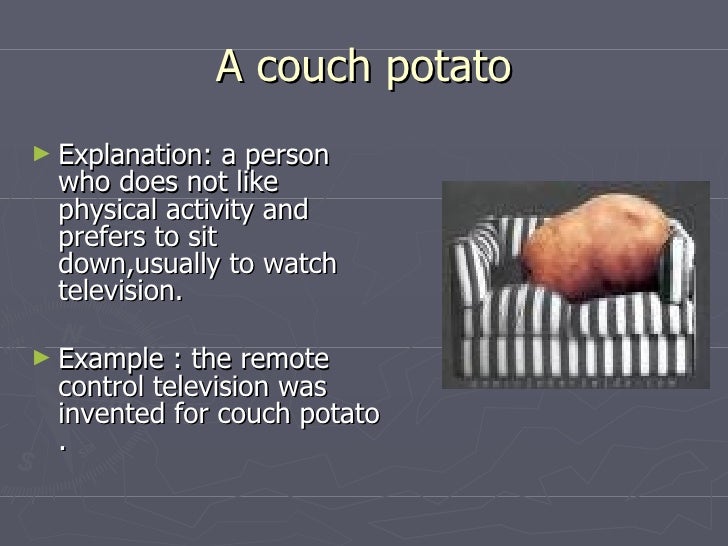 A couch potato

► Explanation: a person who does not like physical activity and prefers to sit down,usually to watch television.

► Example : the remote control television was invented for couch potato .